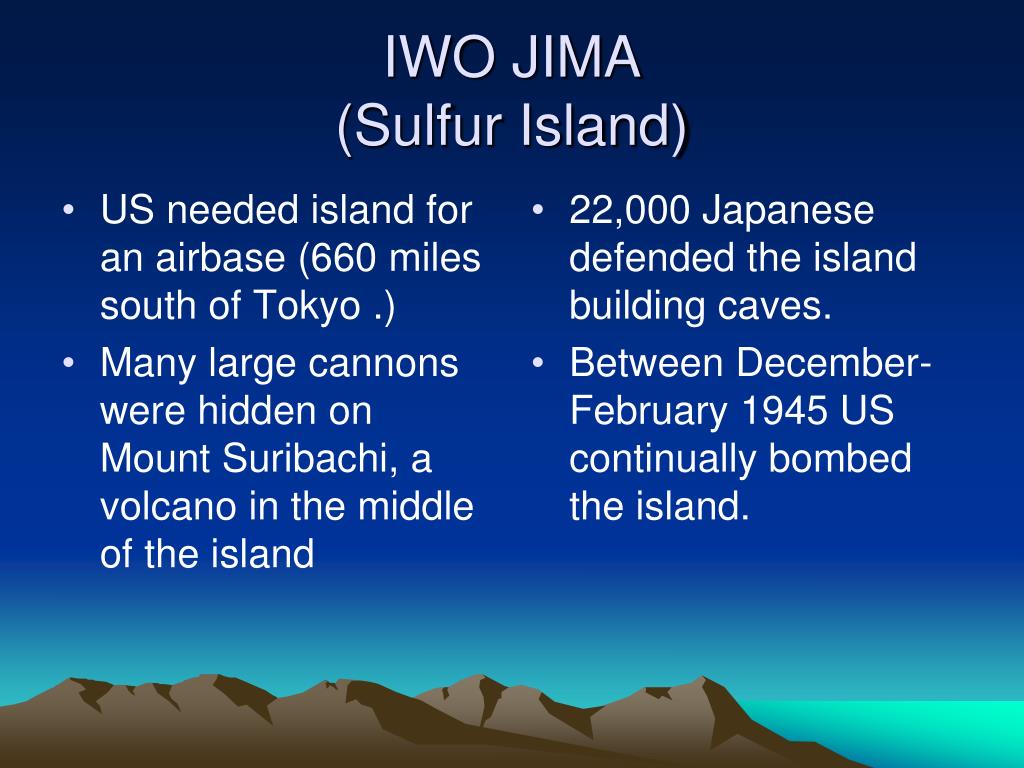 IWO JIMA
(Sulfur Island)

• US needed island for an airbase (660 miles south of Tokyo .)
• Many large cannons were hidden on Mount Suribachi, a volcano in the middle of the island

• 22,000 Japanese defended the island building caves.
• Between December-February 1945 US continually bombed the island.